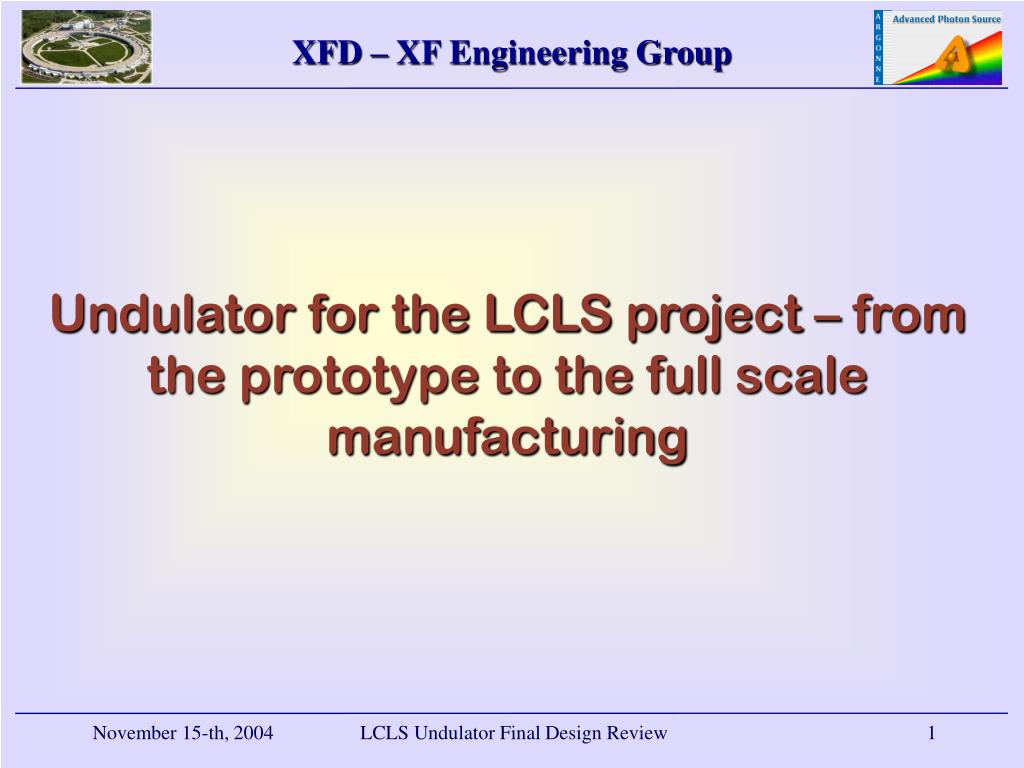 XFD – XF Engineering Group

ARGONNE

Advanced Photon Source

Undulator for the LCLS project – from the prototype to the full scale manufacturing

November 15-th, 2004

LCLS Undulator Final Design Review

1